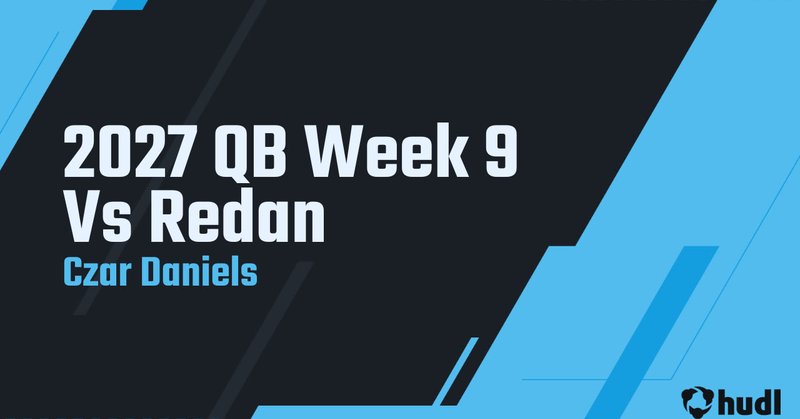 2027 QB Week 9
Vs Redan

Czar Daniels

hudl